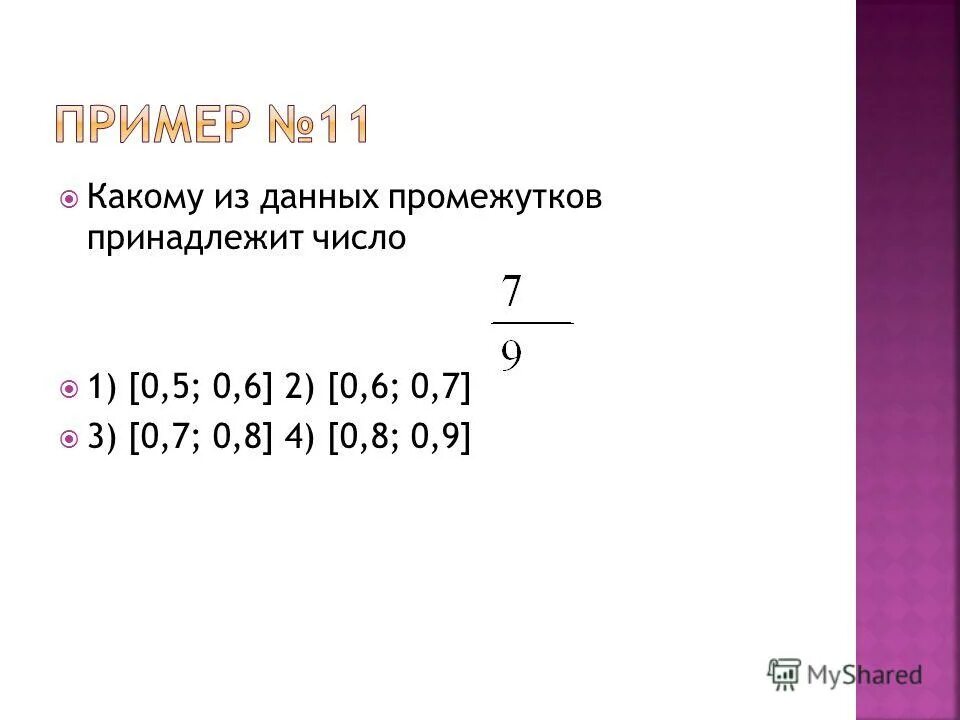 ПРИМЕР №11

Какому из данных промежутков принадлежит число

$\frac{7}{9}$

1) [0,5; 0,6] 2) [0,6; 0,7]

3) [0,7; 0,8] 4) [0,8; 0,9]

MyShared